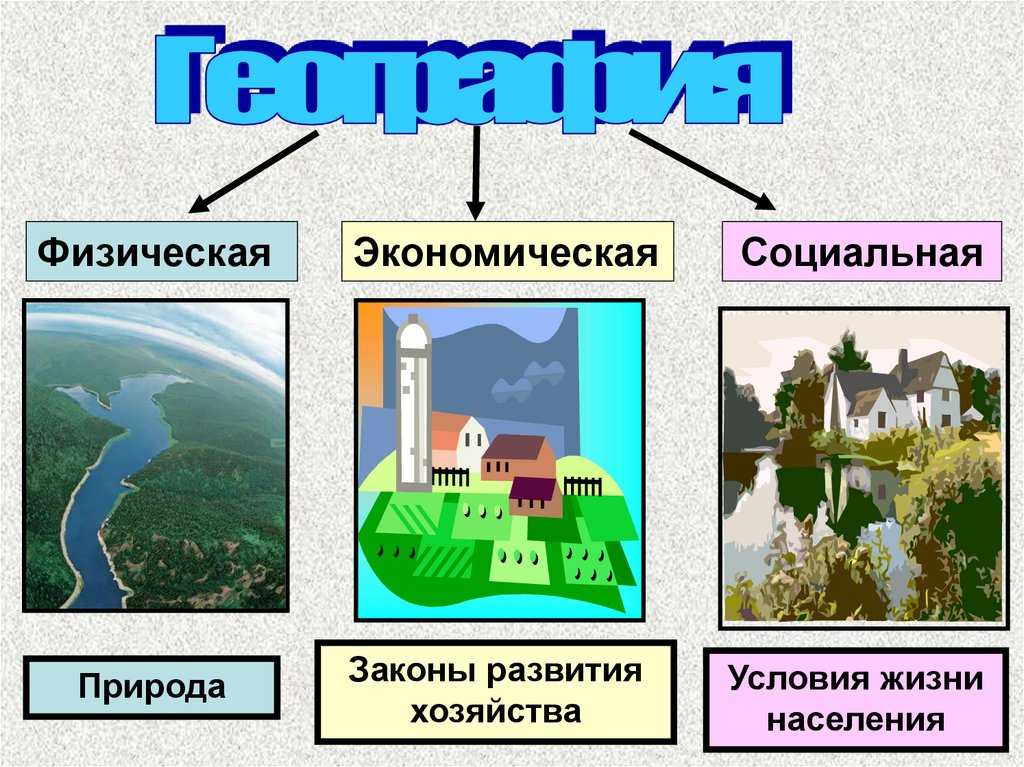 География

Физическая

Экономическая

Социальная

Природа

Законы развития хозяйства

Условия жизни населения